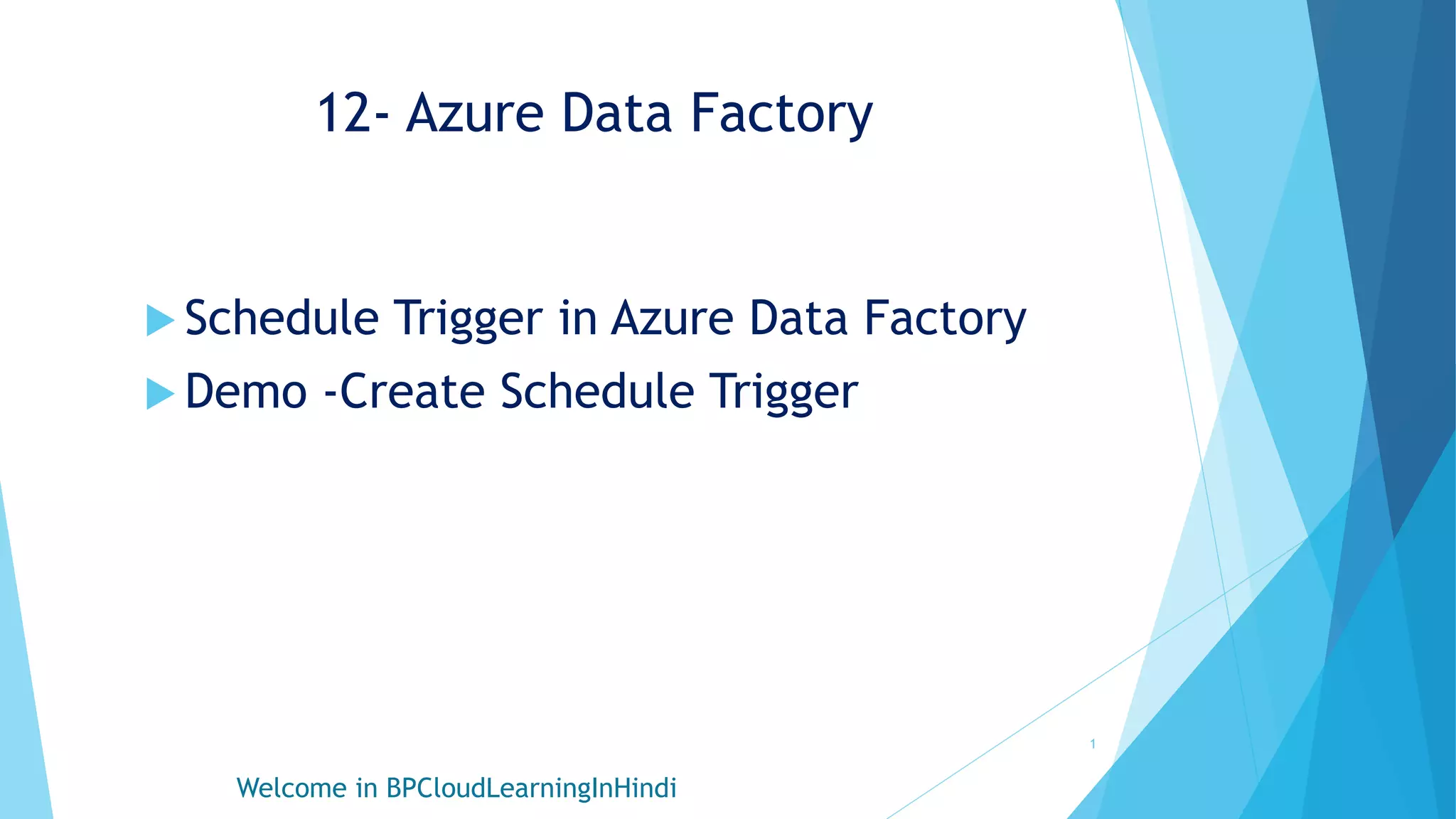 12- Azure Data Factory

Schedule Trigger in Azure Data Factory

Demo -Create Schedule Trigger

1

Welcome in BPCloudLearningInHindi